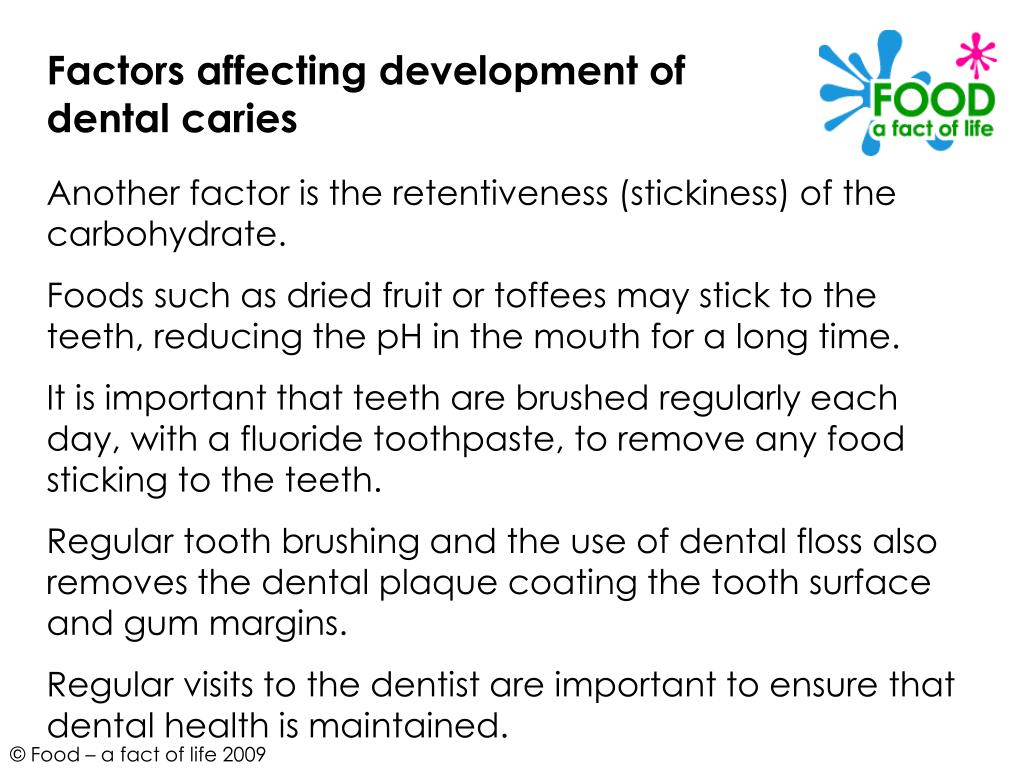 Factors affecting development of dental caries

FOOD
a fact of life

Another factor is the retentiveness (stickiness) of the carbohydrate.

Foods such as dried fruit or toffees may stick to the teeth, reducing the pH in the mouth for a long time.

It is important that teeth are brushed regularly each day, with a fluoride toothpaste, to remove any food sticking to the teeth.

Regular tooth brushing and the use of dental floss also removes the dental plaque coating the tooth surface and gum margins.

Regular visits to the dentist are important to ensure that dental health is maintained.

© Food – a fact of life 2009